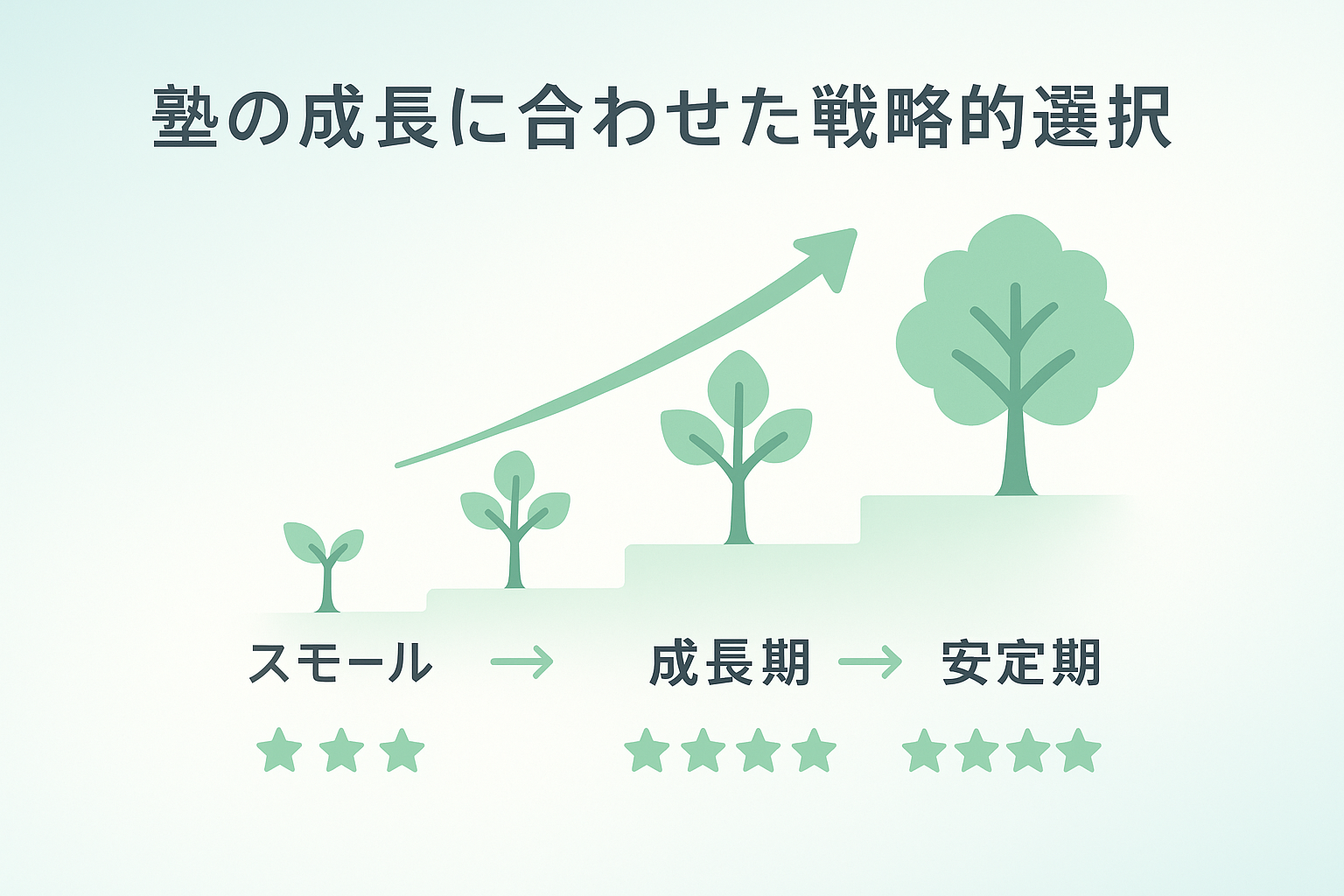 塾の成長に合わせた戦略的選択

スモール → 成長期 → 安定期

★★★ ★★★★ ★★★★